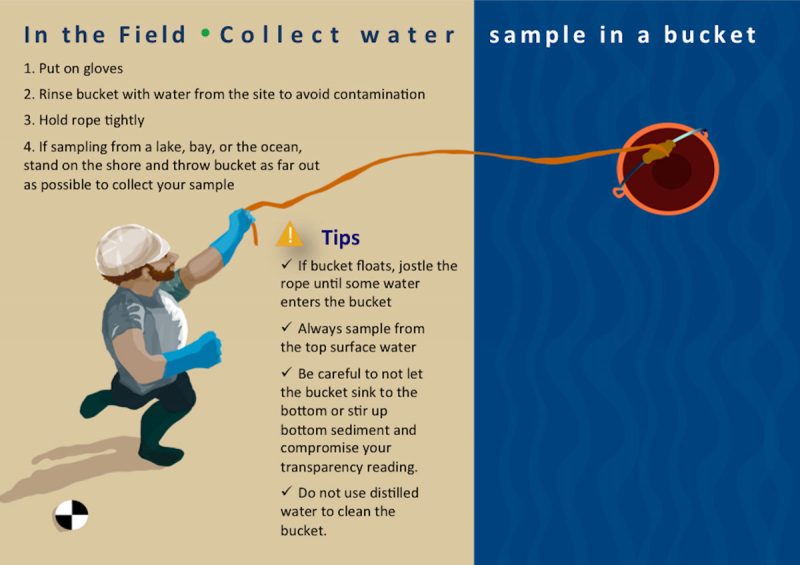 In the Field • Collect water sample in a bucket

1. Put on gloves

2. Rinse bucket with water from the site to avoid contamination

3. Hold rope tightly

4. If sampling from a lake, bay, or the ocean, stand on the shore and throw bucket as far out as possible to collect your sample

Tips

✓ If bucket floats, jostle the rope until some water enters the bucket

✓ Always sample from the top surface water

✓ Be careful to not let the bucket sink to the bottom or stir up bottom sediment and compromise your transparency reading.

✓ Do not use distilled water to clean the bucket.